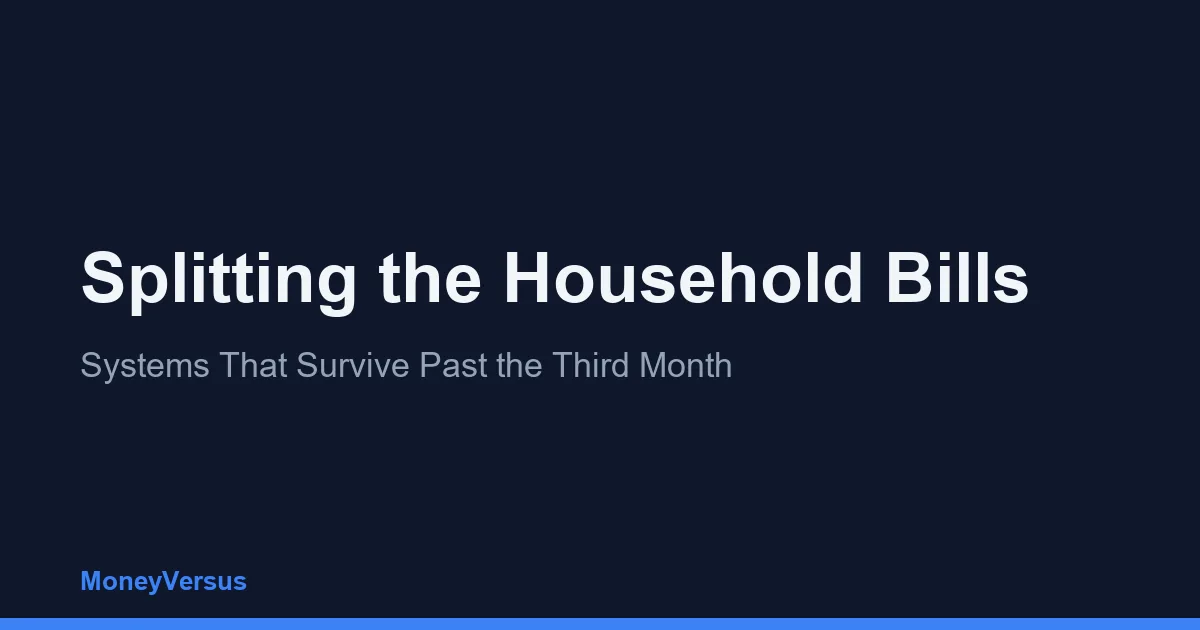 Splitting the Household Bills

Systems That Survive Past the Third Month

MoneyVersus